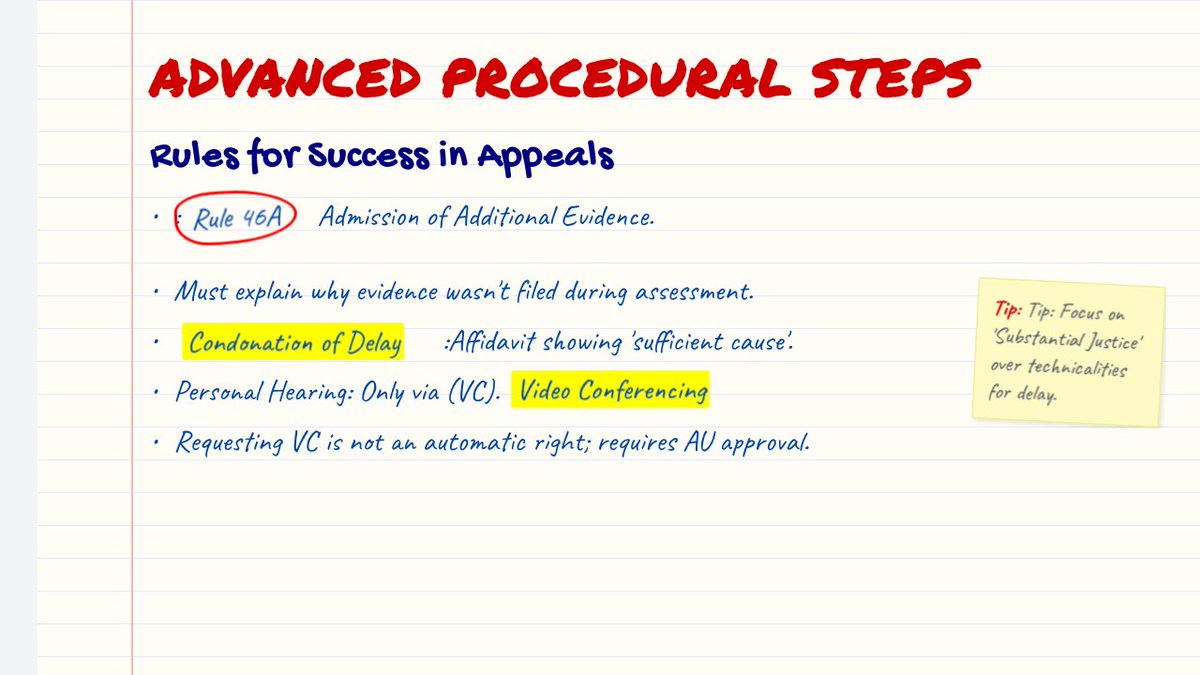 ADVANCED PROCEDURAL STEPS

Rules for Success in Appeals

• : Rule 46A Admission of Additional Evidence.

• Must explain why evidence wasn't filed during assessment.

• Condonation of Delay :Affidavit showing 'sufficient cause'.

• Personal Hearing: Only via (VC). Video Conferencing

• Requesting VC is not an automatic right; requires AU approval.

Tip: Tip: Focus on 'Substantial Justice' over technicalities for delay.